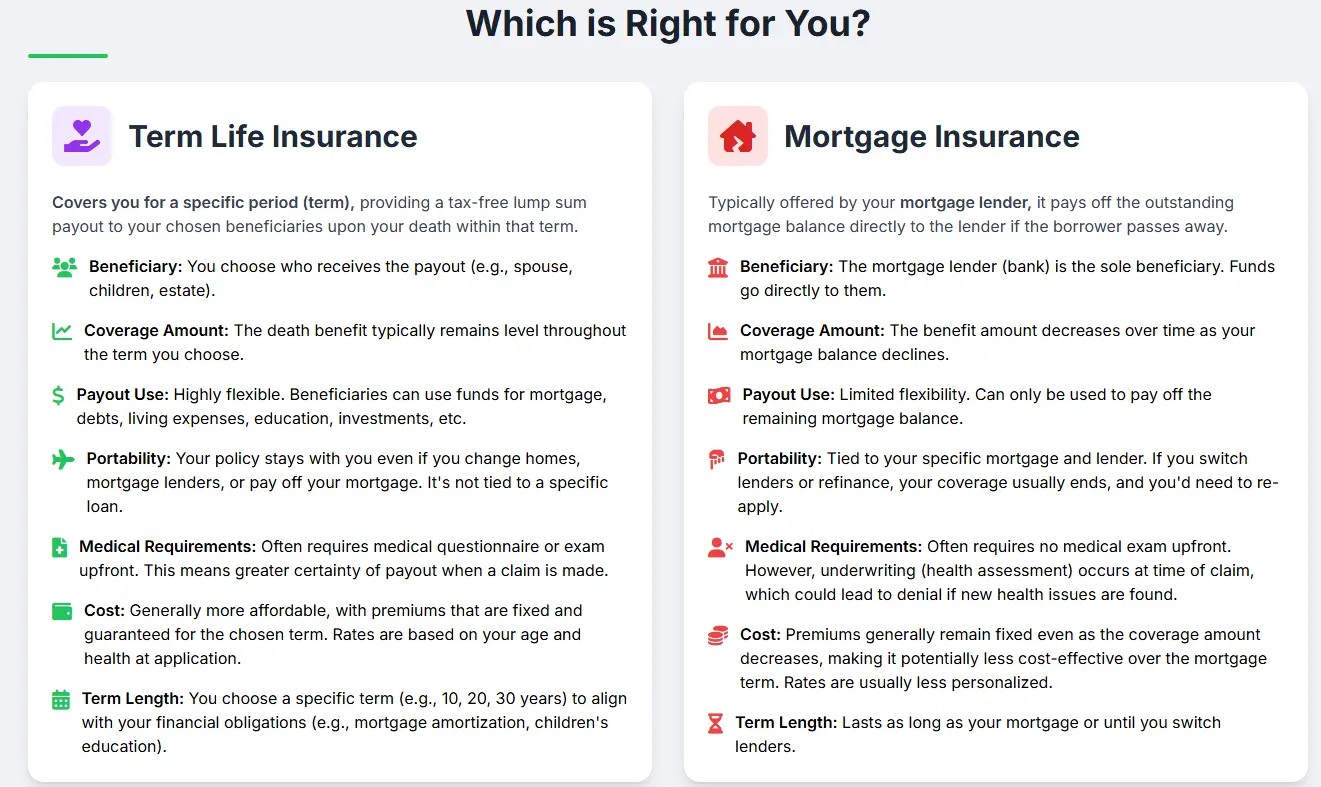 Which is Right for You?

Term Life Insurance

Covers you for a specific period (term), providing a tax-free lump sum payout to your chosen beneficiaries upon your death within that term.

Beneficiary: You choose who receives the payout (e.g., spouse, children, estate).

Coverage Amount: The death benefit typically remains level throughout the term you choose.

Payout Use: Highly flexible. Beneficiaries can use funds for mortgage, debts, living expenses, education, investments, etc.

Portability: Your policy stays with you even if you change homes, mortgage lenders, or pay off your mortgage. It's not tied to a specific loan.

Medical Requirements: Often requires medical questionnaire or exam upfront. This means greater certainty of payout when a claim is made.

Cost: Generally more affordable, with premiums that are fixed and guaranteed for the chosen term. Rates are based on your age and health at application.

Term Length: You choose a specific term (e.g., 10, 20, 30 years) to align with your financial obligations (e.g., mortgage amortization, children's education).

Mortgage Insurance

Typically offered by your mortgage lender, it pays off the outstanding mortgage balance directly to the lender if the borrower passes away.

Beneficiary: The mortgage lender (bank) is the sole beneficiary. Funds go directly to them.

Coverage Amount: The benefit amount decreases over time as your mortgage balance declines.

Payout Use: Limited flexibility. Can only be used to pay off the remaining mortgage balance.

Portability: Tied to your specific mortgage and lender. If you switch lenders or refinance, your coverage usually ends, and you'd need to re-apply.

Medical Requirements: Often requires no medical exam upfront. However, underwriting (health assessment) occurs at time of claim, which could lead to denial if new health issues are found.

Cost: Premiums generally remain fixed even as the coverage amount decreases, making it potentially less cost-effective over the mortgage term. Rates are usually less personalized.

Term Length: Lasts as long as your mortgage or until you switch lenders.